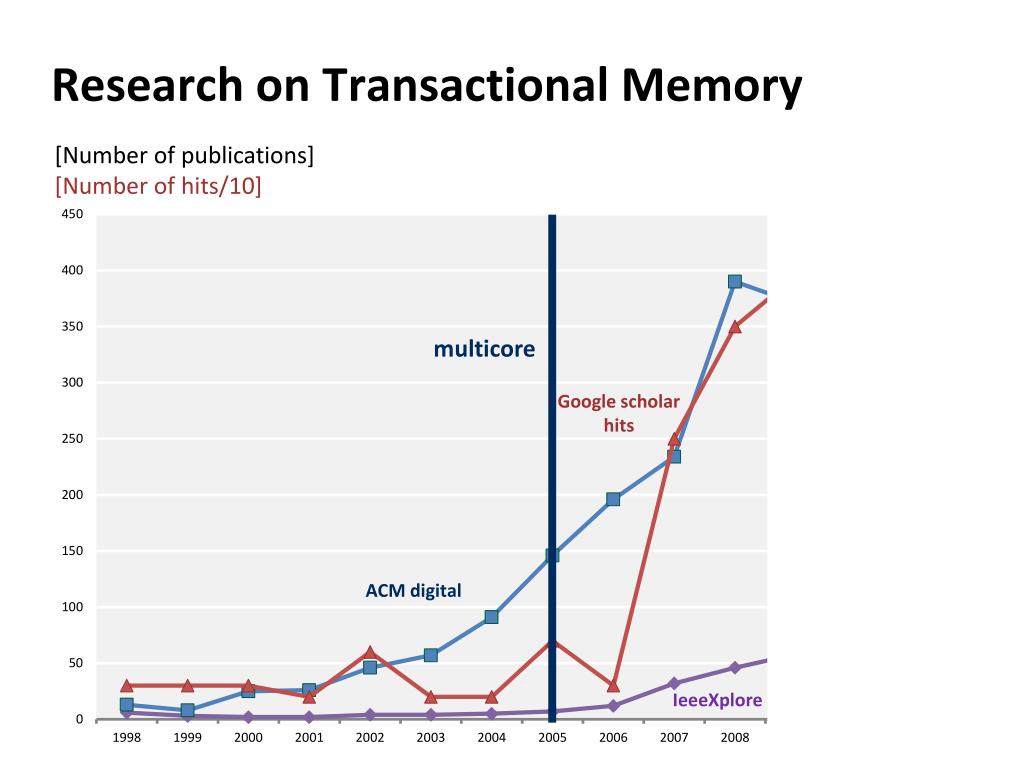 Research on Transactional Memory

[Number of publications]
[Number of hits/10]

450
400
350
300
250
200
150
100
50
0

multicore

Google scholar hits

ACM digital

IeeeXplore

1998 1999 2000 2001 2002 2003 2004 2005 2006 2007 2008